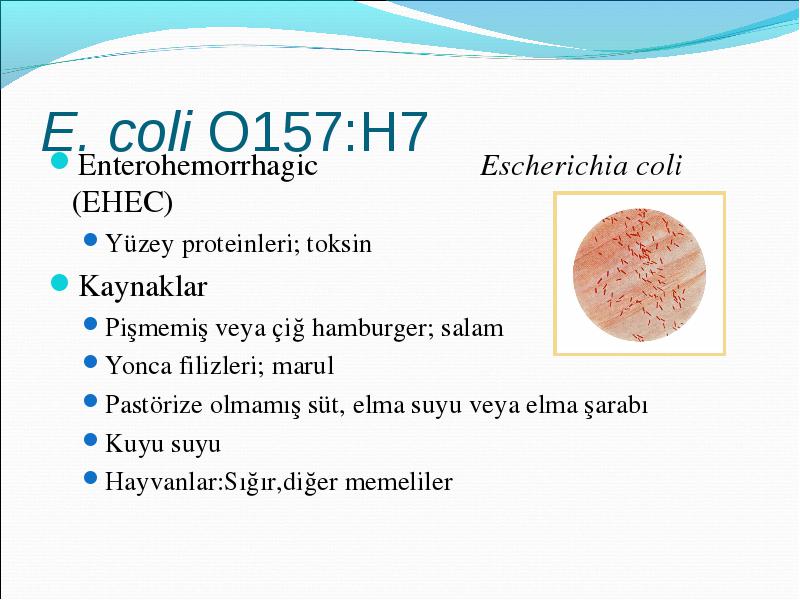 E. coli O157:H7

Enterohemorrhagic Escherichia coli (EHEC)

Yüzey proteinleri; toksin

Kaynaklar

Pişmemiş veya çiğ hamburger; salam

Yonca filizleri; marul

Pastörize olmamış süt, elma suyu veya elma şarabı

Kuyu suyu

Hayvanlar:Sığır,diğer memeliler